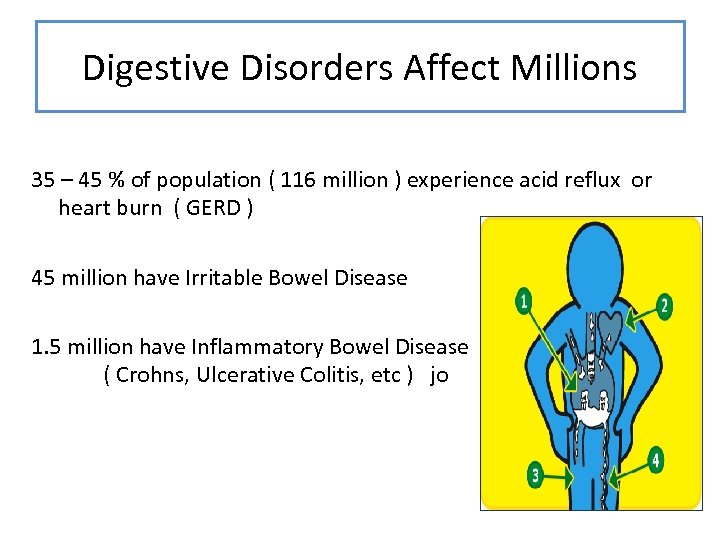 Digestive Disorders Affect Millions

35 – 45 % of population ( 116 million ) experience acid reflux or heart burn ( GERD )

45 million have Irritable Bowel Disease

1.5 million have Inflammatory Bowel Disease ( Crohns, Ulcerative Colitis, etc ) jo

1

2

3

4